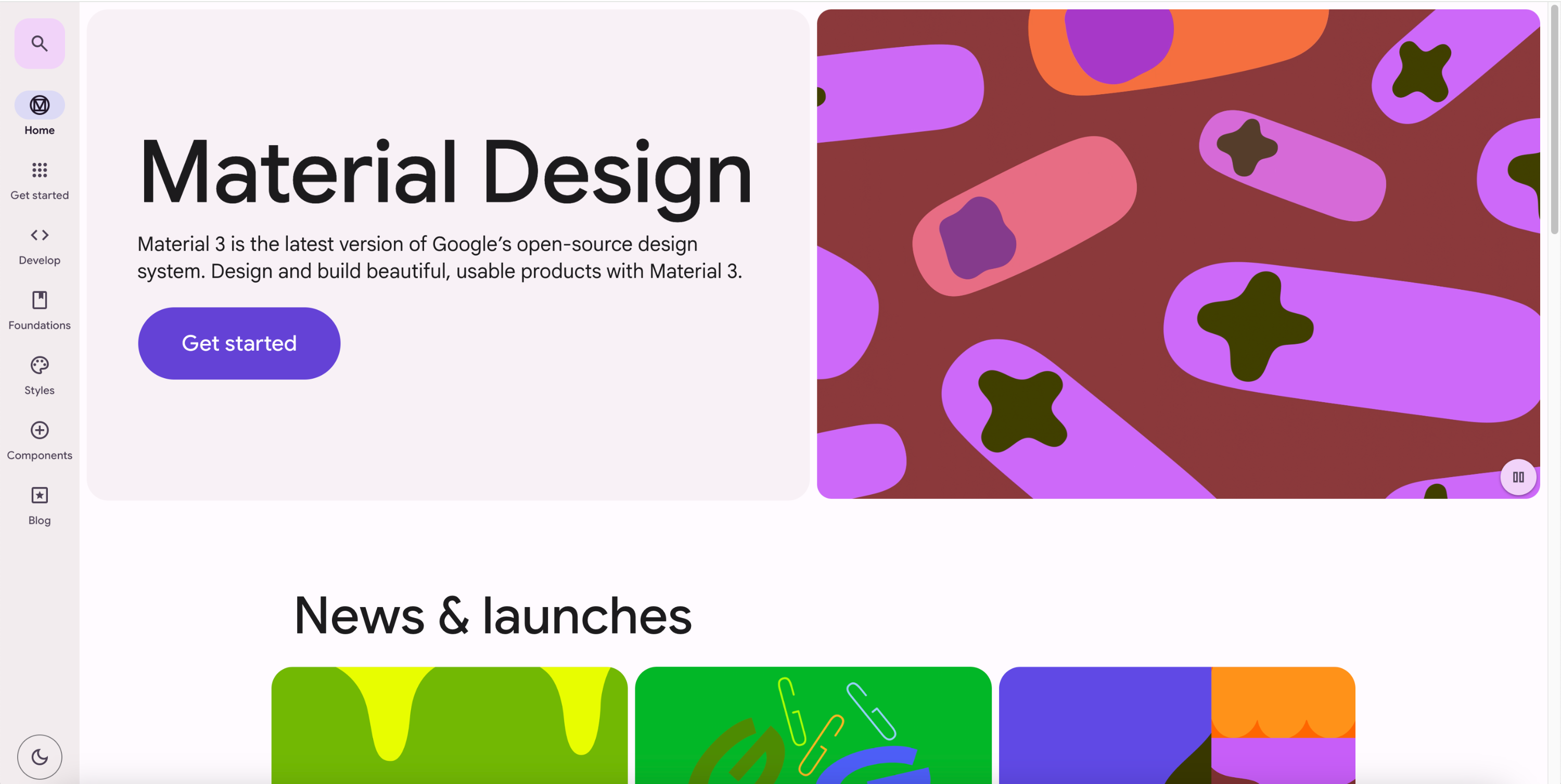 Home

Get started

Develop

Foundations

Styles

Components

Blog

Material Design

Material 3 is the latest version of Google's open-source design system. Design and build beautiful, usable products with Material 3.

Get started

News & launches